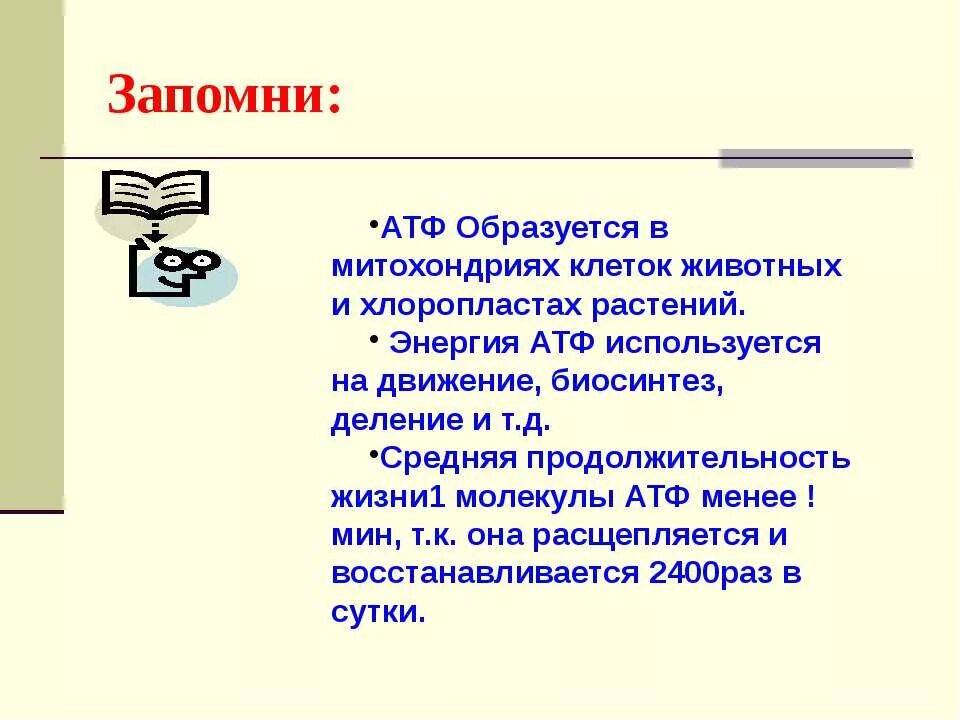 Запомни:

•АТФ Образуется в митохондриях клеток животных и хлоропластах растений.

• Энергия АТФ используется на движение, биосинтез, деление и т.д.

•Средняя продолжительность жизни1 молекулы АТФ менее ! мин, т.к. она расщепляется и восстанавливается 2400раз в сутки.